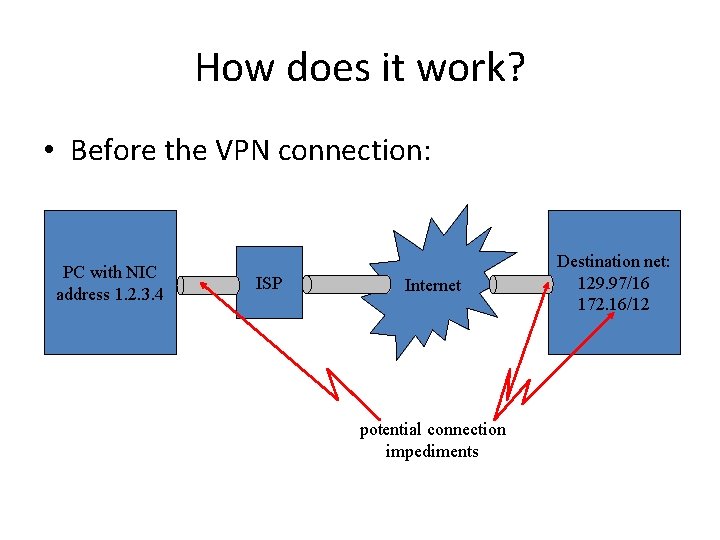 How does it work?

• Before the VPN connection:

PC with NIC address 1.2.3.4

ISP

Internet

Destination net: 129.97/16 172.16/12

potential connection impediments